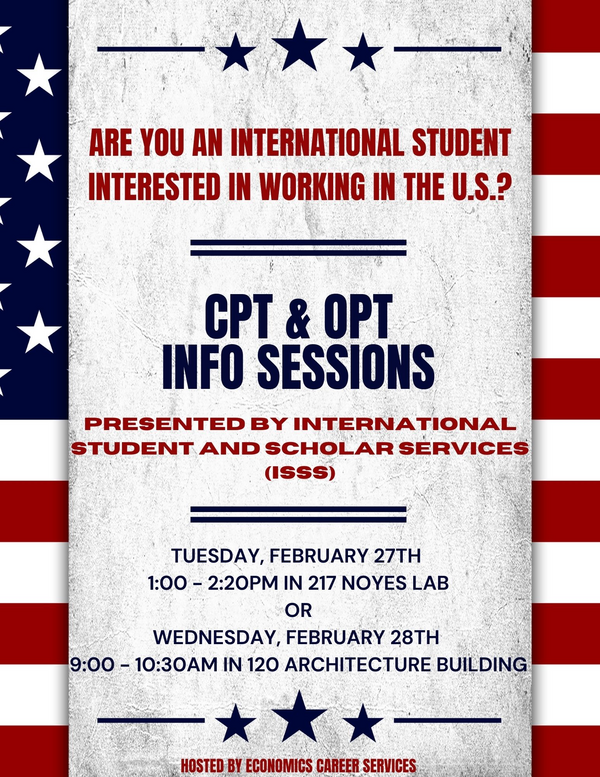 ARE YOU AN INTERNATIONAL STUDENT INTERESTED IN WORKING IN THE U.S.?

CPT & OPT INFO SESSIONS

PRESENTED BY INTERNATIONAL STUDENT AND SCHOLAR SERVICES (ISSS)

TUESDAY, FEBRUARY 27TH
1:00 - 2:20PM IN 217 NOYES LAB
OR
WEDNESDAY, FEBRUARY 28TH
9:00 - 10:30AM IN 120 ARCHITECTURE BUILDING

HOSTED BY ECONOMICS CAREER SERVICES